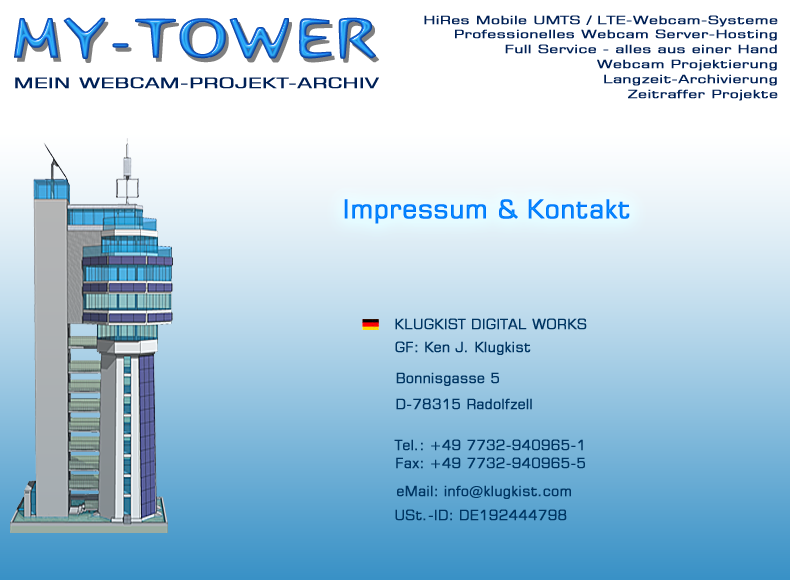 MY-TOWER
MEIN WEBCAM-PROJEKT-ARCHIV

HiRes Mobile UMTS / LTE-Webcam-Systeme
Professionelles Webcam Server-Hosting
Full Service - alles aus einer Hand
Webcam Projektierung
Langzeit-Archivierung
Zeitraffer Projekte

Impressum & Kontakt

KLUGKIST DIGITAL WORKS
GF: Ken J. Klugkist

Bonnisgasse 5

D-78315 Radolfzell

Tel.: +49 7732-940965-1
Fax: +49 7732-940965-5

eMail: info@klugkist.com
USt.-ID: DE192444798